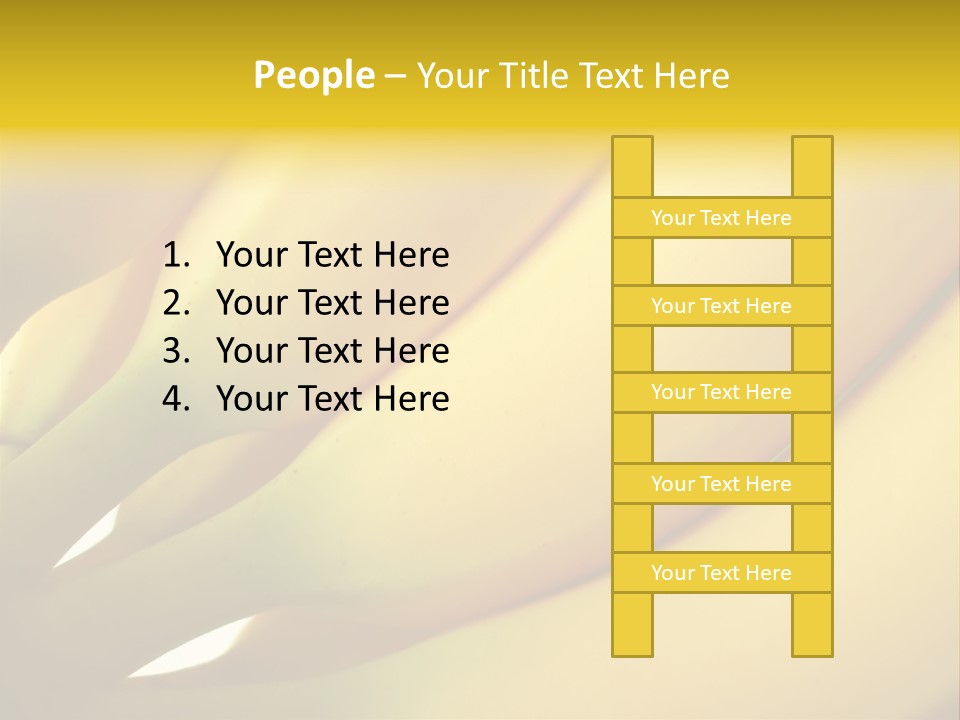 People – Your Title Text Here

1. Your Text Here
2. Your Text Here
3. Your Text Here
4. Your Text Here

Your Text Here
Your Text Here
Your Text Here
Your Text Here
Your Text Here